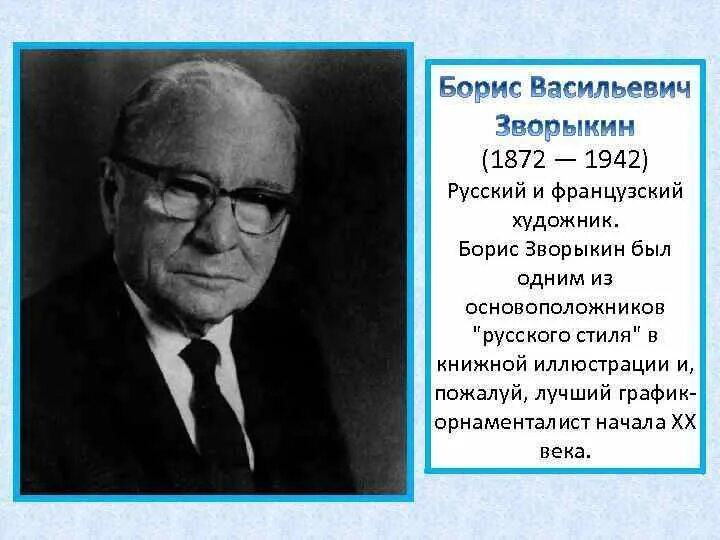 Борис Васильевич Зворыкин
(1872 — 1942)
Русский и французский художник.
Борис Зворыкин был одним из основоположников "русского стиля" в книжной иллюстрации и, пожалуй, лучший график-орнаменталист начала XX века.